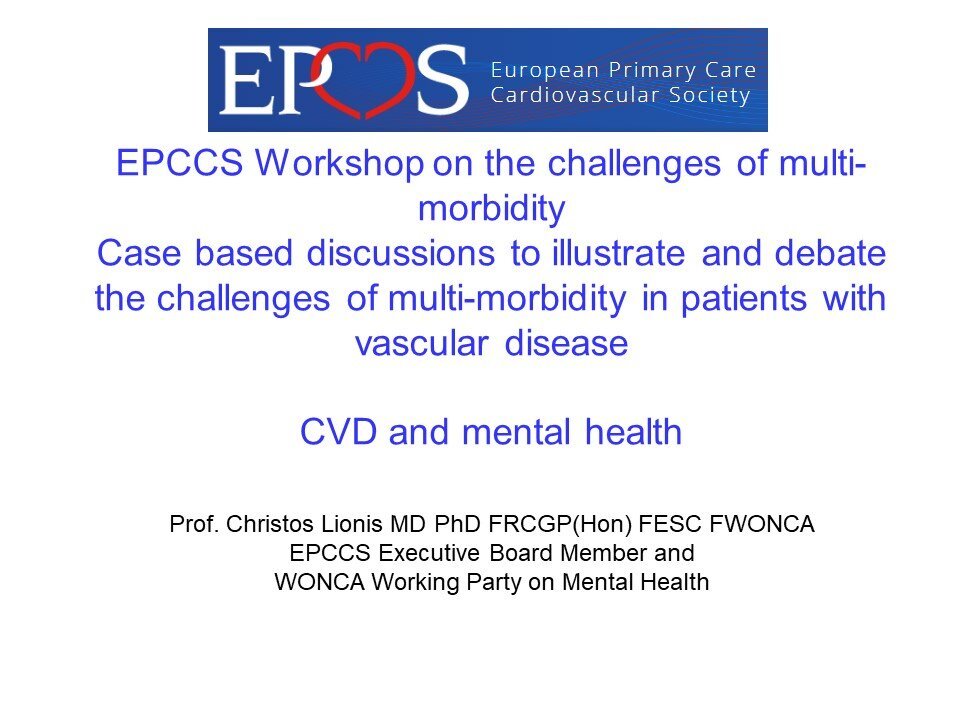 EPCCS European Primary Care Cardiovascular Society

EPCCS Workshop on the challenges of multi-morbidity
Case based discussions to illustrate and debate the challenges of multi-morbidity in patients with vascular disease

CVD and mental health

Prof. Christos Lionis MD PhD FRCGP(Hon) FESC FWONCA
EPCCS Executive Board Member and
WONCA Working Party on Mental Health